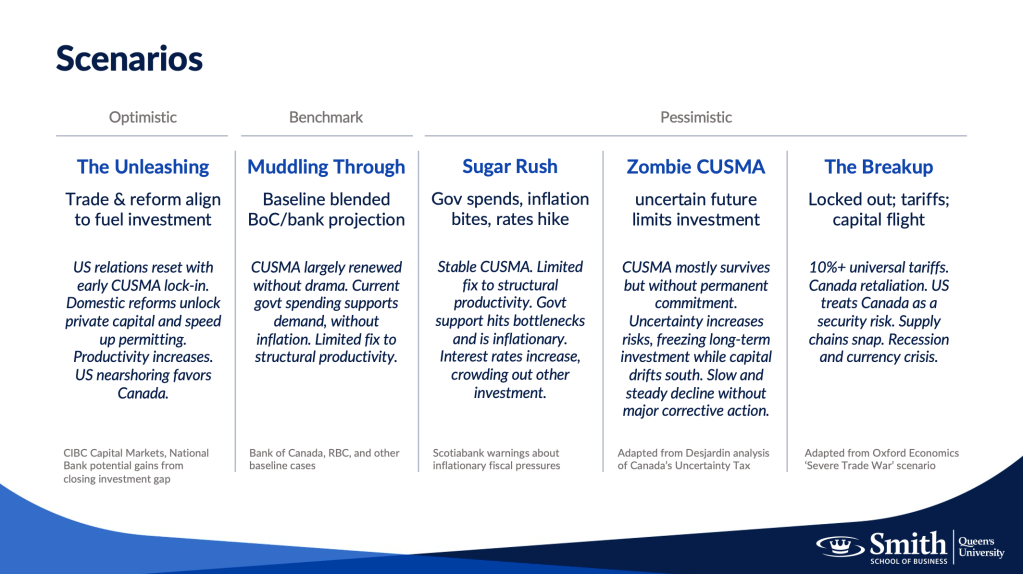 Scenarios

Optimistic

The Unleashing

Trade & reform align to fuel investment

US relations reset with early CUSMA lock-in. Domestic reforms unlock private capital and speed up permitting. Productivity increases. US nearshoring favors Canada.

CIBC Capital Markets, National Bank potential gains from closing investment gap

Benchmark

Muddling Through

Baseline blended BoC/bank projection

CUSMA largely renewed without drama. Current govt spending supports demand, without inflation. Limited fix to structural productivity.

Bank of Canada, RBC, and other baseline cases

Pessimistic

Sugar Rush

Gov spends, inflation bites, rates hike

Stable CUSMA. Limited fix to structural productivity. Govt support hits bottlenecks and is inflationary. Interest rates increase, crowding out other investment.

Scotiabank warnings about inflationary fiscal pressures

Zombie CUSMA

uncertain future limits investment

CUSMA mostly survives but without permanent commitment. Uncertainty increases risks, freezing long-term investment while capital drifts south. Slow and steady decline without major corrective action.

Adapted from Desjardin analysis of Canada's Uncertainty Tax

The Breakup

Locked out; tariffs; capital flight

10%+ universal tariffs. Canada retaliation. US treats Canada as a security risk. Supply chains snap. Recession and currency crisis.

Adapted from Oxford Economics 'Severe Trade War' scenario

Smith SCHOOL OF BUSINESS Queen's University